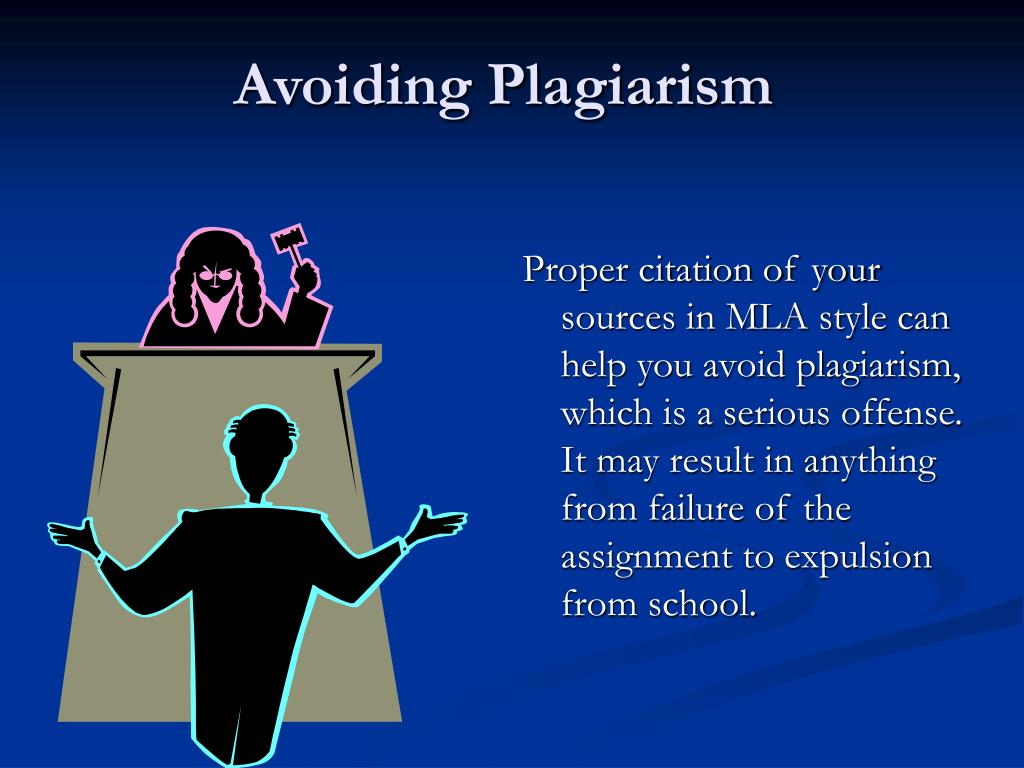 Avoiding Plagiarism

Proper citation of your sources in MLA style can help you avoid plagiarism, which is a serious offense. It may result in anything from failure of the assignment to expulsion from school.